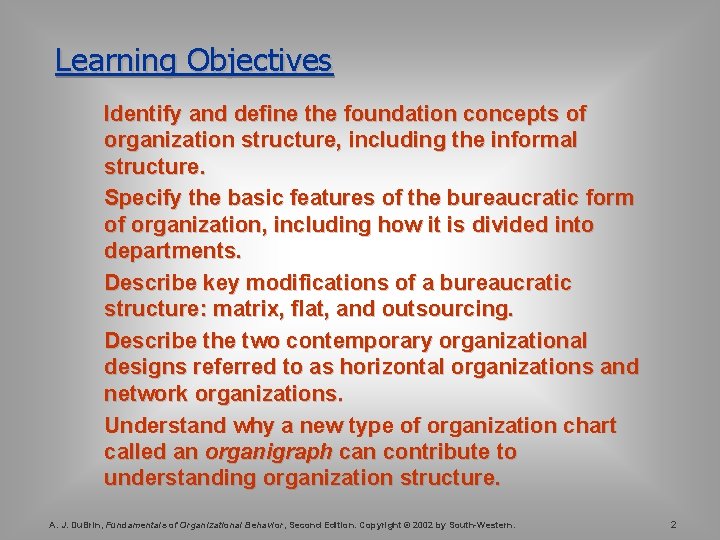 Learning Objectives

Identify and define the foundation concepts of organization structure, including the informal structure.

Specify the basic features of the bureaucratic form of organization, including how it is divided into departments.

Describe key modifications of a bureaucratic structure: matrix, flat, and outsourcing.

Describe the two contemporary organizational designs referred to as horizontal organizations and network organizations.

Understand why a new type of organization chart called an organigraph can contribute to understanding organization structure.

A. J. DuBrin, Fundamentals of Organizational Behavior, Second Edition. Copyright © 2002 by South-Western.

2